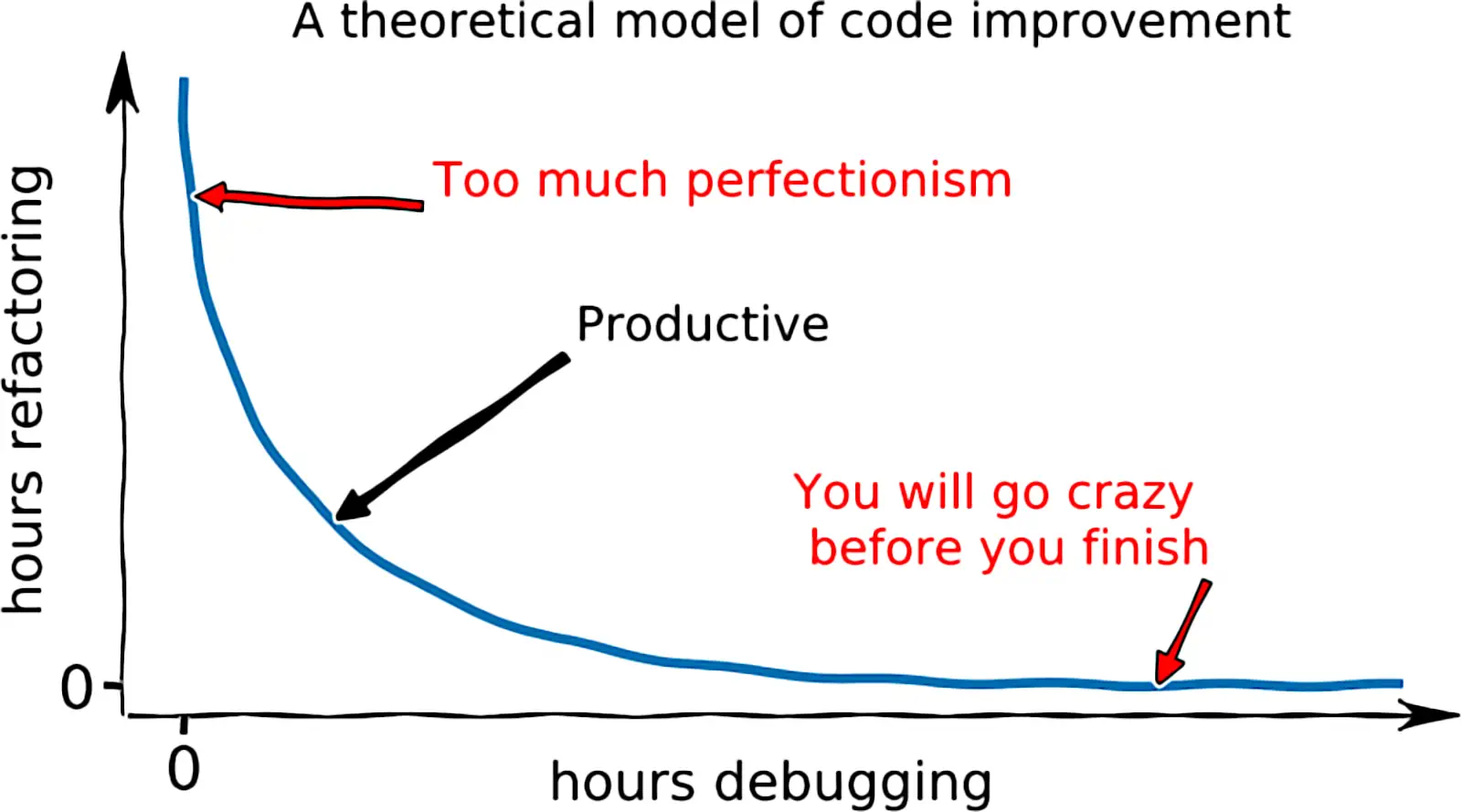 A theoretical model of code improvement

hours refactoring

Too much perfectionism

Productive

You will go crazy before you finish

0

0

hours debugging